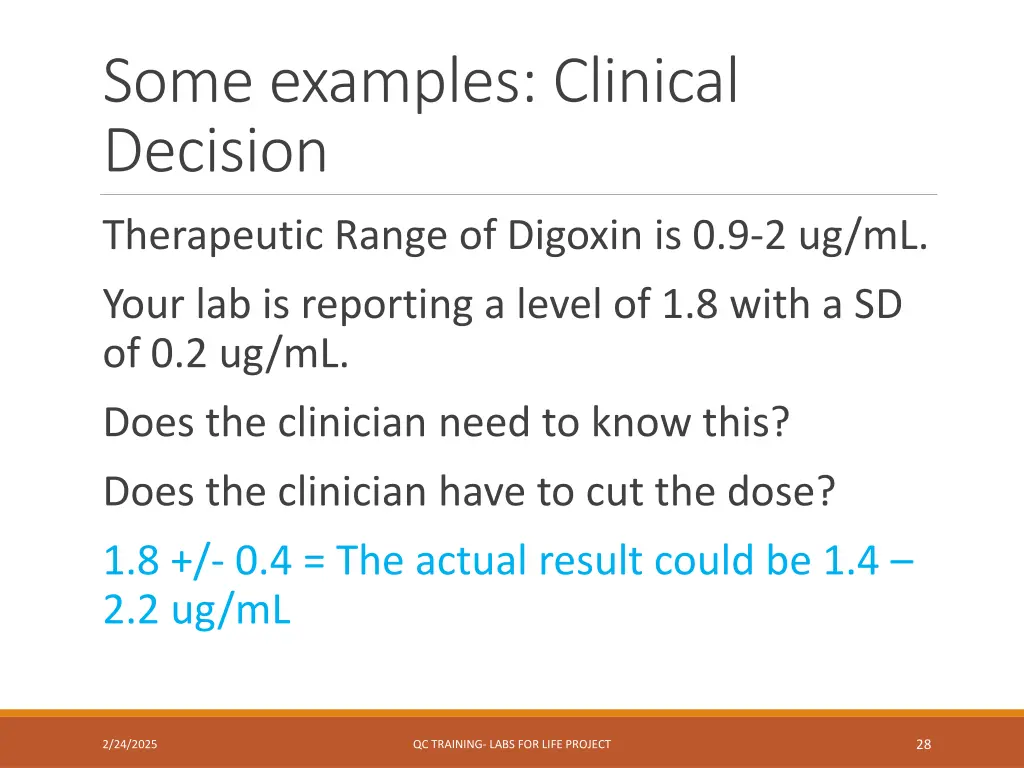 Some examples: Clinical Decision

Therapeutic Range of Digoxin is 0.9-2 ug/mL.

Your lab is reporting a level of 1.8 with a SD of 0.2 ug/mL.

Does the clinician need to know this?

Does the clinician have to cut the dose?

1.8 +/- 0.4 = The actual result could be 1.4 – 2.2 ug/mL

2/24/2025

QC TRAINING- LABS FOR LIFE PROJECT

28